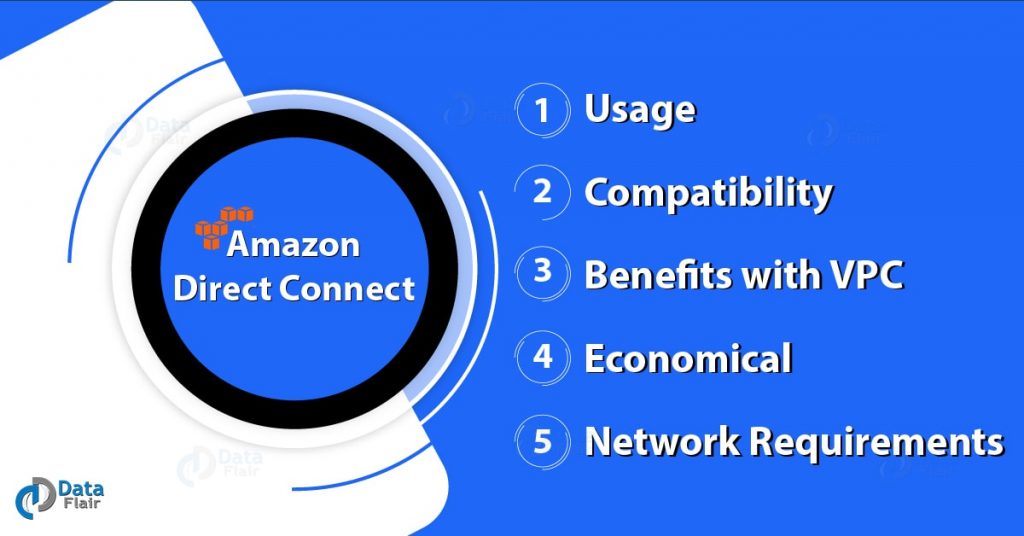 Amazon Direct Connect

1 Usage

2 Compatibility

3 Benefits with VPC

4 Economical

5 Network Requirements

Data Flair